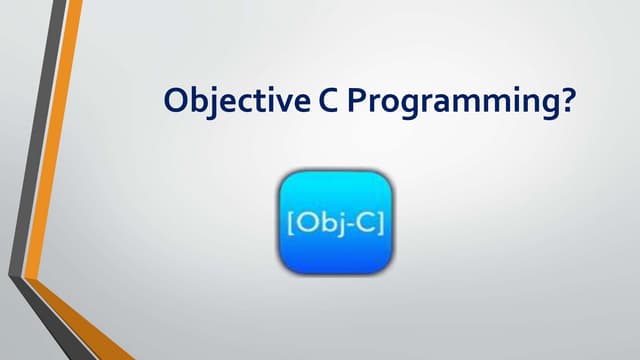 Objective C Programming?

[Obj-C]